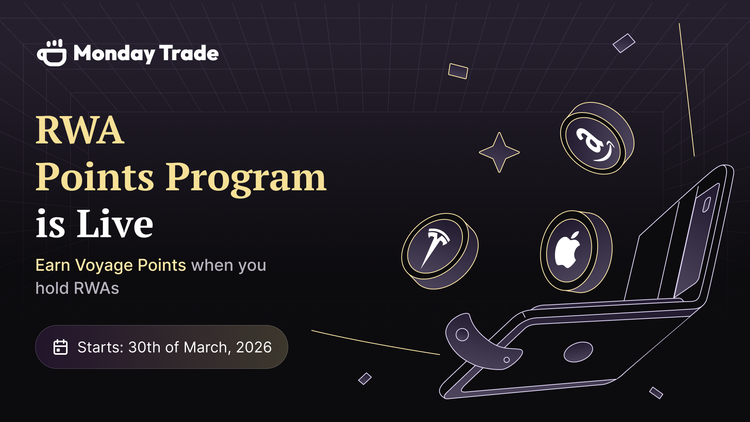 Monday Trade

RWA Points Program is Live

Earn Voyage Points when you hold RWAs

Starts: 30th of March, 2026